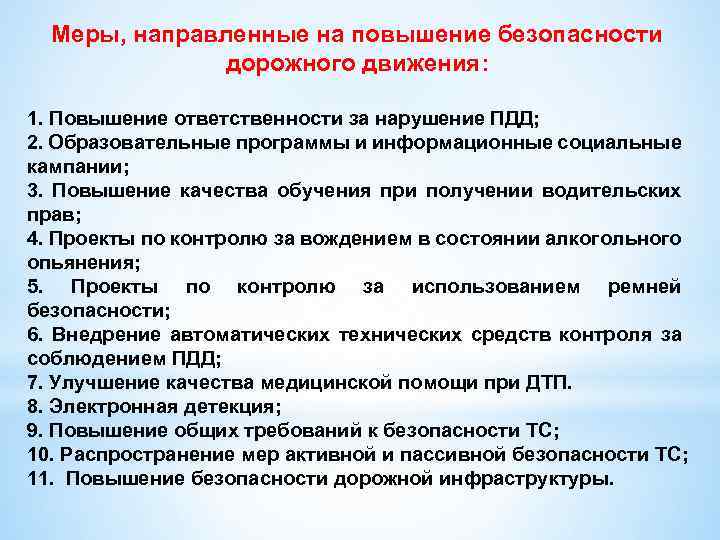 Меры, направленные на повышение безопасности дорожного движения:

1. Повышение ответственности за нарушение ПДД;
2. Образовательные программы и информационные социальные кампании;
3. Повышение качества обучения при получении водительских прав;
4. Проекты по контролю за вождением в состоянии алкогольного опьянения;
5. Проекты по контролю за использованием ремней безопасности;
6. Внедрение автоматических технических средств контроля за соблюдением ПДД;
7. Улучшение качества медицинской помощи при ДТП.
8. Электронная детекция;
9. Повышение общих требований к безопасности ТС;
10. Распространение мер активной и пассивной безопасности ТС;
11. Повышение безопасности дорожной инфраструктуры.